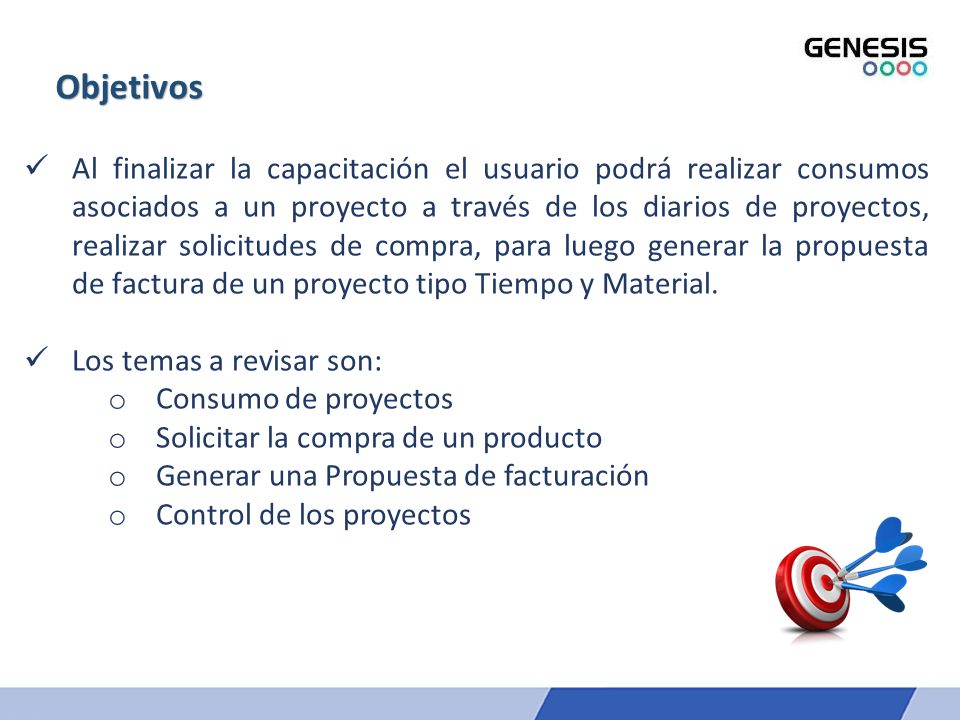 GENESIS

Objetivos

✓ Al finalizar la capacitación el usuario podrá realizar consumos asociados a un proyecto a través de los diarios de proyectos, realizar solicitudes de compra, para luego generar la propuesta de factura de un proyecto tipo Tiempo y Material.

✓ Los temas a revisar son:
o Consumo de proyectos
o Solicitar la compra de un producto
o Generar una Propuesta de facturación
o Control de los proyectos